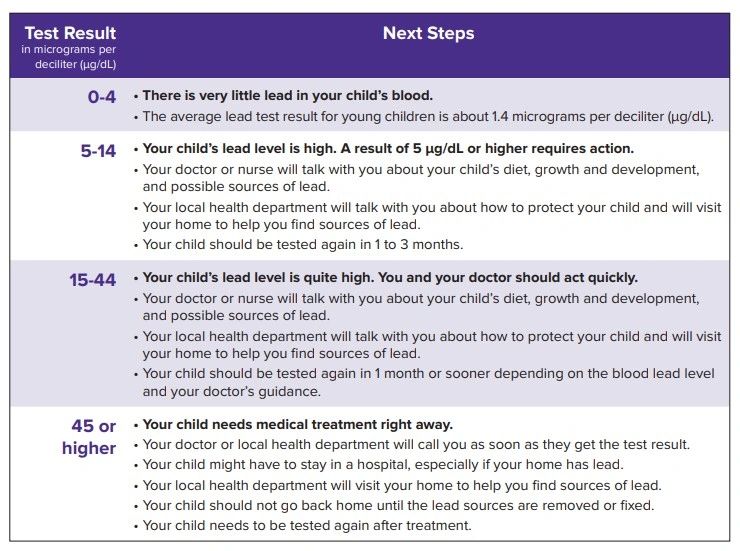 | Test Result in micrograms per deciliter (µg/dL) | Next Steps |
|---|---|
| 0-4 | • There is very little lead in your child's blood. • The average lead test result for young children is about 1.4 micrograms per deciliter (µg/dL). |
| 5-14 | • Your child's lead level is high. A result of 5 µg/dL or higher requires action. • Your doctor or nurse will talk with you about your child's diet, growth and development, and possible sources of lead. • Your local health department will talk with you about how to protect your child and will visit your home to help you find sources of lead. • Your child should be tested again in 1 to 3 months. |
| 15-44 | • Your child's lead level is quite high. You and your doctor should act quickly. • Your doctor or nurse will talk with you about your child's diet, growth and development, and possible sources of lead. • Your local health department will talk with you about how to protect your child and will visit your home to help you find sources of lead. • Your child should be tested again in 1 month or sooner depending on the blood lead level and your doctor's guidance. |
| 45 or higher | • Your child needs medical treatment right away. • Your doctor or local health department will call you as soon as they get the test result. • Your child might have to stay in a hospital, especially if your home has lead. • Your local health department will visit your home to help you find sources of lead. • Your child should not go back home until the lead sources are removed or fixed. • Your child needs to be tested again after treatment. |